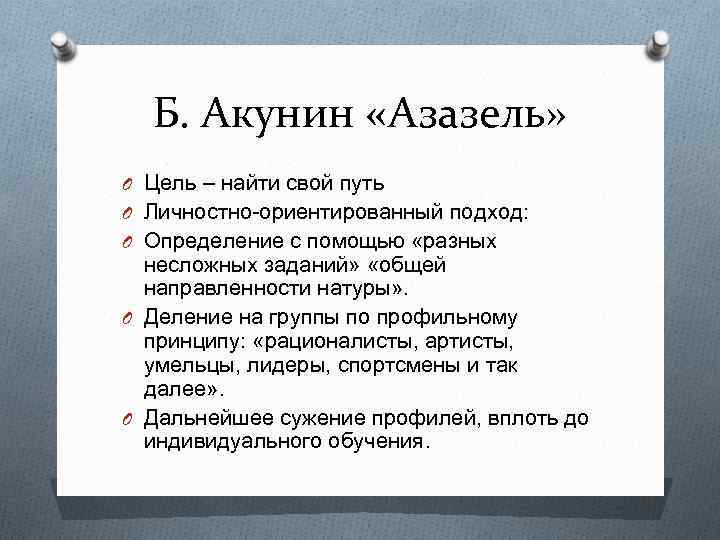 Б. Акунин «Азазель»

Цель – найти свой путь
Личностно-ориентированный подход:
Определение с помощью «разных несложных заданий» «общей направленности натуры».
Деление на группы по профильному принципу: «рационалисты, артисты, умельцы, лидеры, спортсмены и так далее».
Дальнейшее сужение профилей, вплоть до индивидуального обучения.